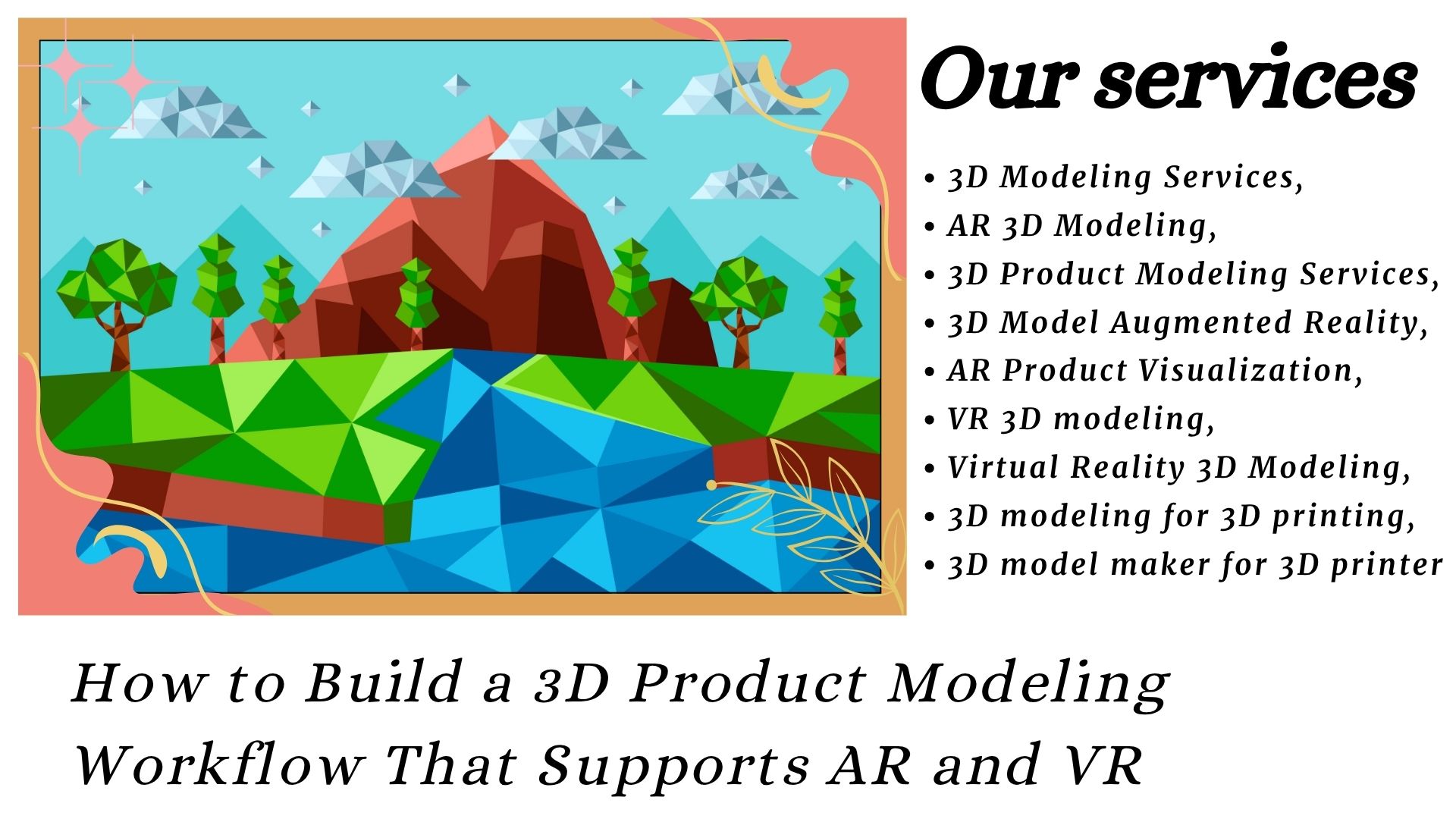 Our services

• 3D Modeling Services,
• AR 3D Modeling,
• 3D Product Modeling Services,
• 3D Model Augmented Reality,
• AR Product Visualization,
• VR 3D modeling,
• Virtual Reality 3D Modeling,
• 3D modeling for 3D printing,
• 3D model maker for 3D printer

How to Build a 3D Product Modeling Workflow That Supports AR and VR